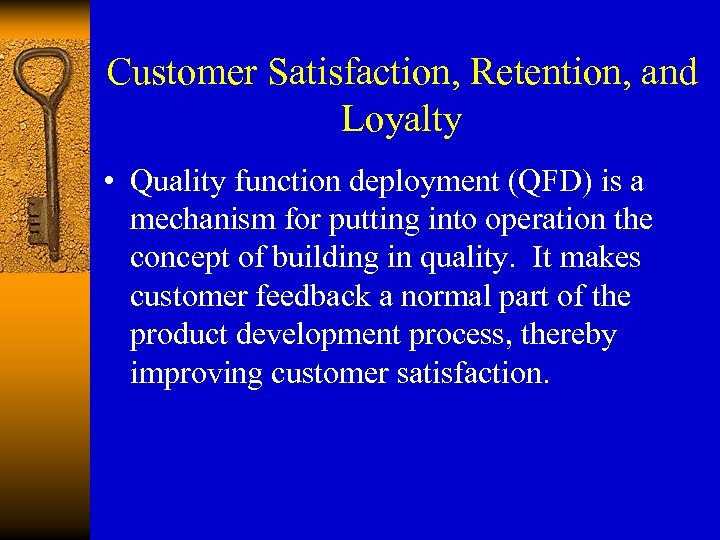 Customer Satisfaction, Retention, and Loyalty

• Quality function deployment (QFD) is a mechanism for putting into operation the concept of building in quality. It makes customer feedback a normal part of the product development process, thereby improving customer satisfaction.